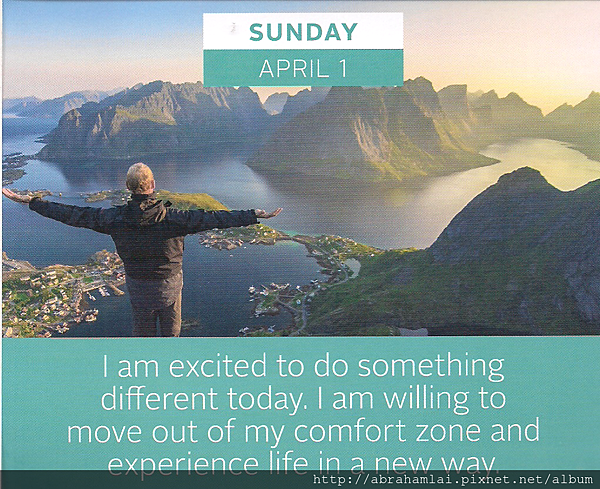 SUNDAY
APRIL 1

I am excited to do something different today. I am willing to move out of my comfort zone and experience life in a new way.

http://abrahamlai.pixnet.net/album